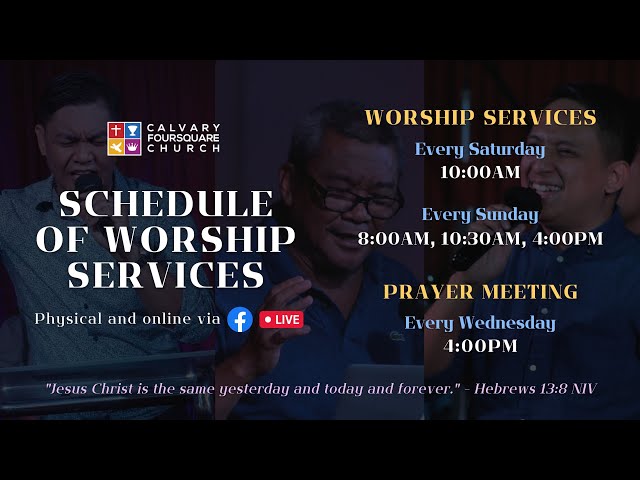 CALVARY FOURSQUARE CHURCH

SCHEDULE OF WORSHIP SERVICES

Physical and online via LIVE

WORSHIP SERVICES

Every Saturday
10:00AM

Every Sunday
8:00AM, 10:30AM, 4:00PM

PRAYER MEETING

Every Wednesday
4:00PM

"Jesus Christ is the same yesterday and today and forever." - Hebrews 13:8 NIV